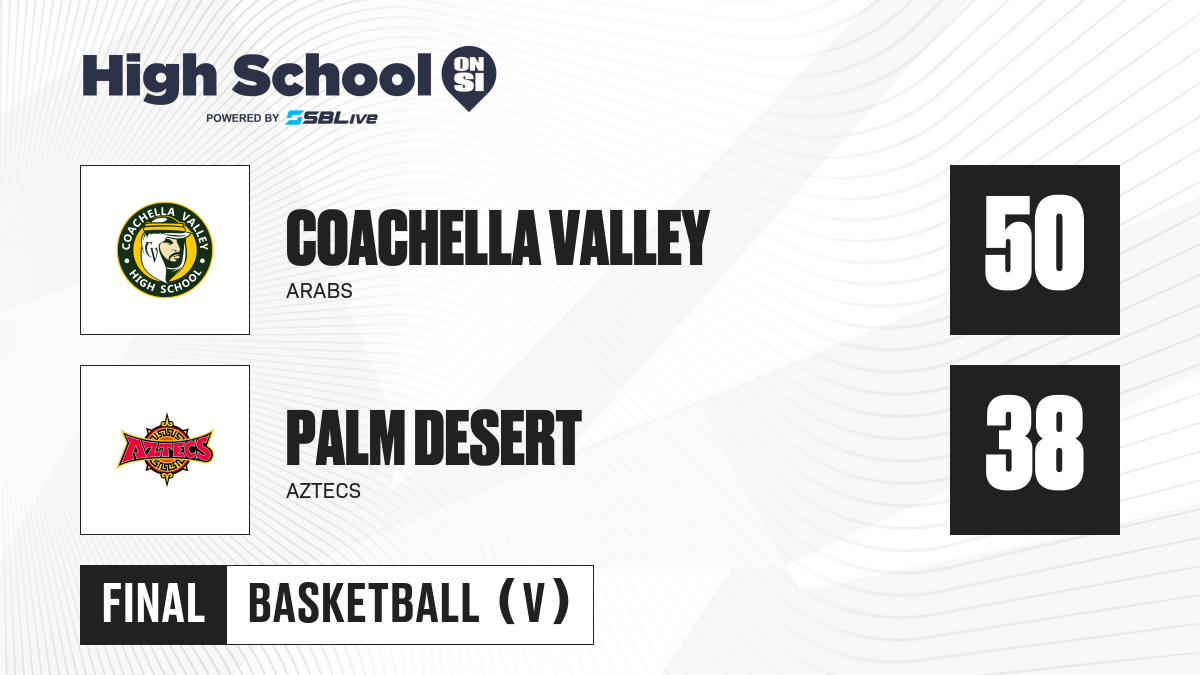 High School ON SI
POWERED BY SBLive

COACHELLA VALLEY HIGH SCHOOL

COACHELLA VALLEY
ARABS

50

AZTECS

PALM DESERT
AZTECS

38

FINAL BASKETBALL (V)